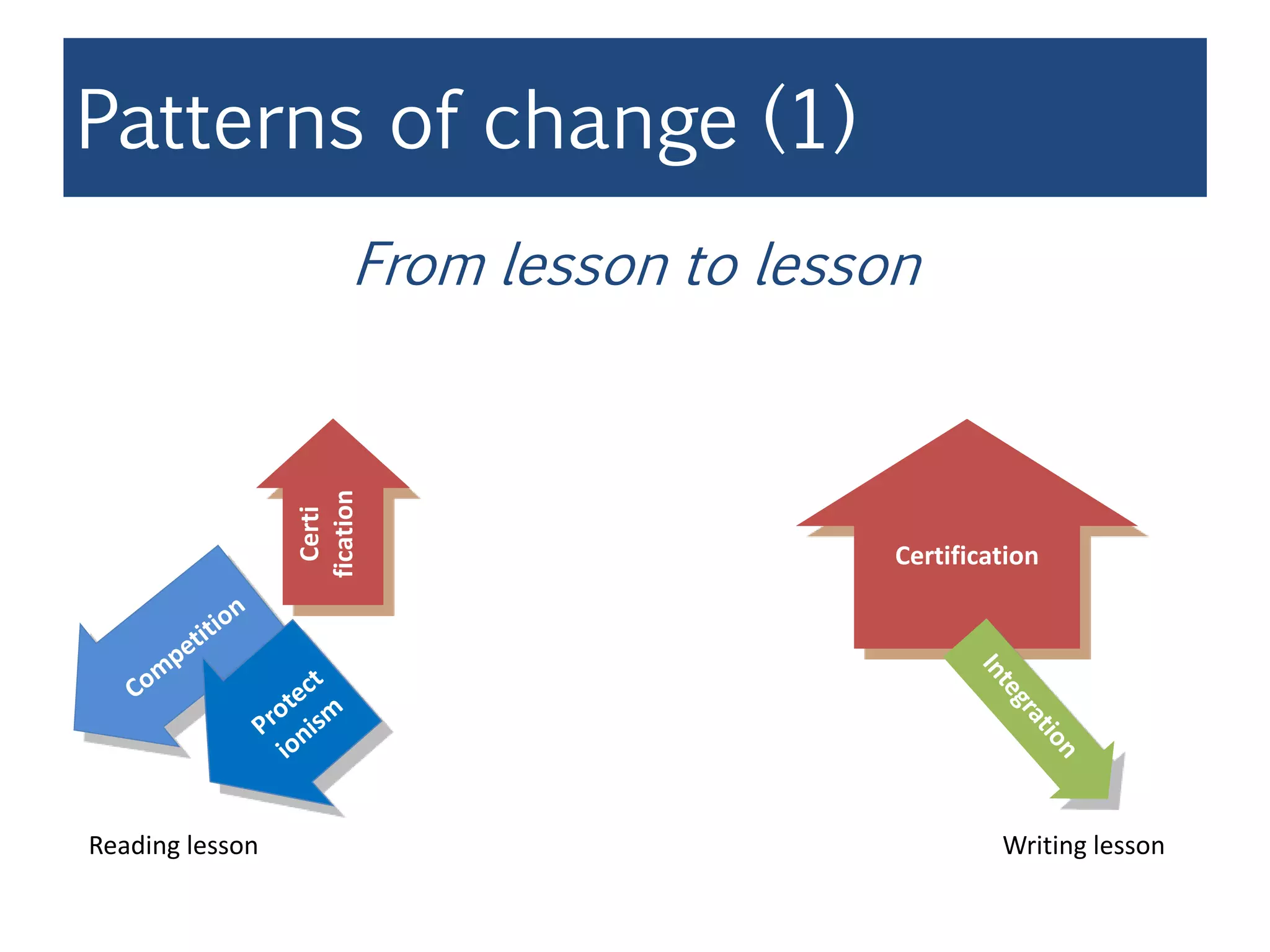 Patterns of change (1)

From lesson to lesson

Certi
fication

Competition

Protect
ionism

Certification

Integration

Reading lesson

Writing lesson